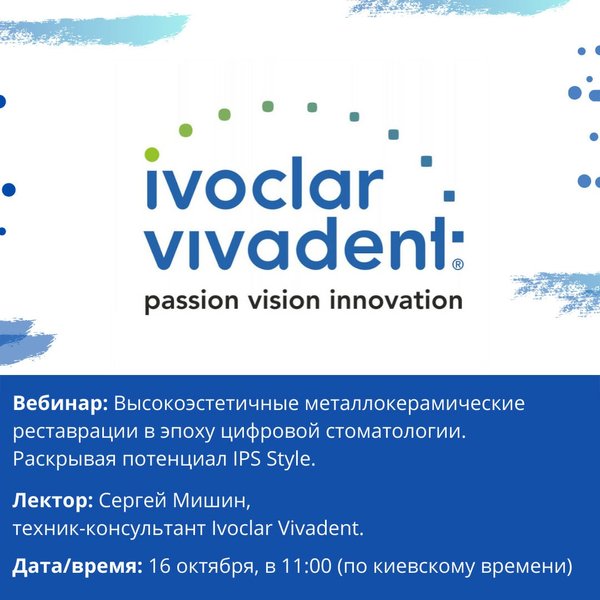 ivoclar vivadent®
passion vision innovation

Вебинар: Высокоэстетичные металлокерамические реставрации в эпоху цифровой стоматологии. Раскрывая потенциал IPS Style.

Лектор: Сергей Мишин, техник-консультант Ivoclar Vivadent.

Дата/время: 16 октября, в 11:00 (по киевскому времени)